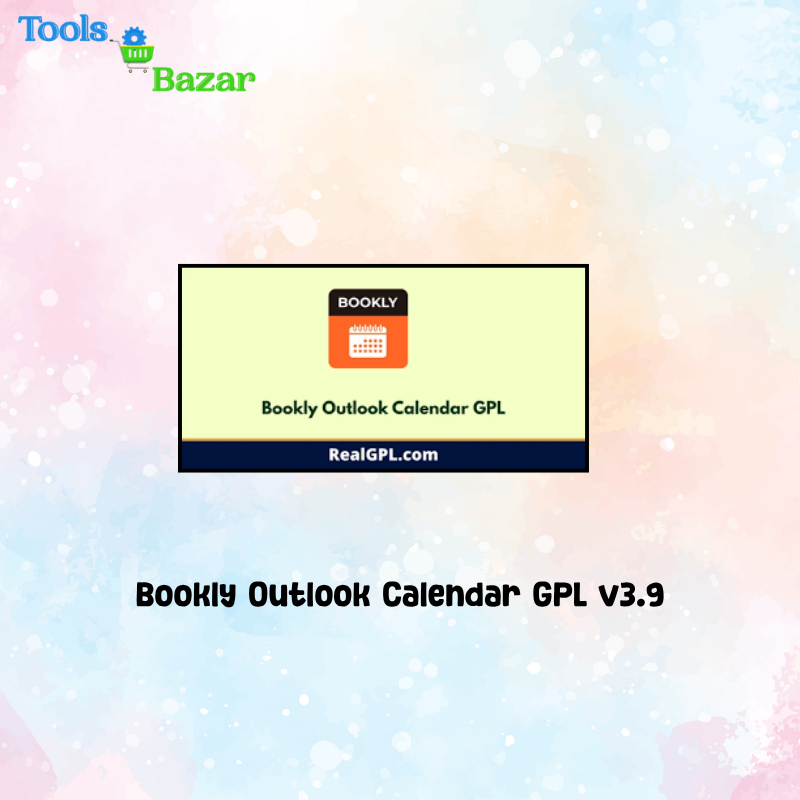 Tools Bazar

BOOKLY

Bookly Outlook Calendar GPL

RealGPL.com

Bookly Outlook Calendar GPL v3.9